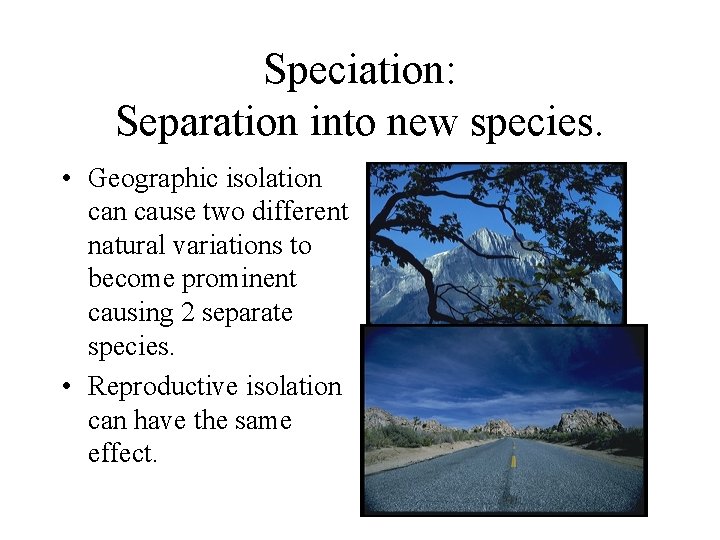 Speciation:
Separation into new species.

• Geographic isolation can cause two different natural variations to become prominent causing 2 separate species.
• Reproductive isolation can have the same effect.